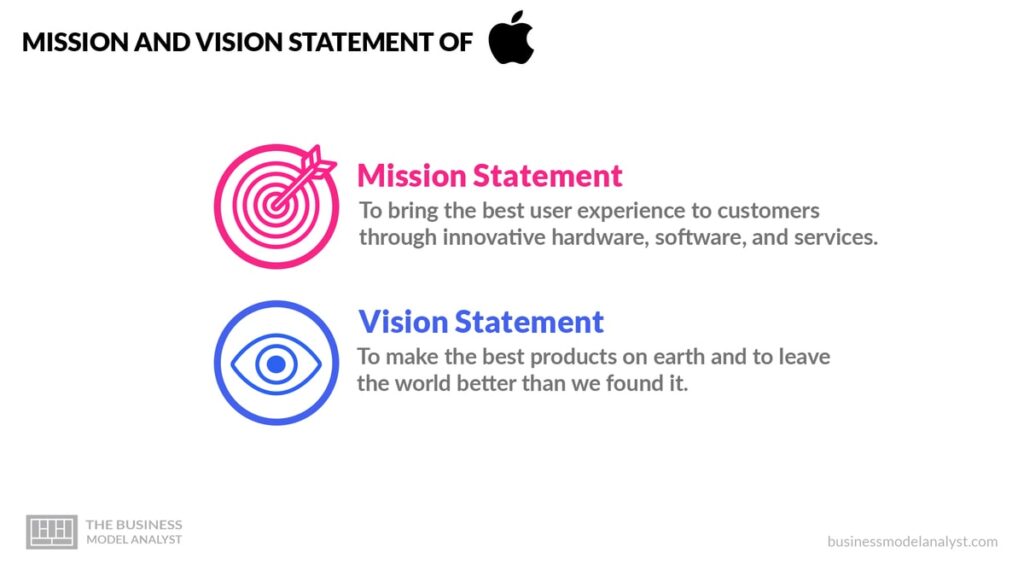 MISSION AND VISION STATEMENT OF

Mission Statement
To bring the best user experience to customers through innovative hardware, software, and services.

Vision Statement
To make the best products on earth and to leave the world better than we found it.

THE BUSINESS MODEL ANALYST

businessmodelanalyst.com